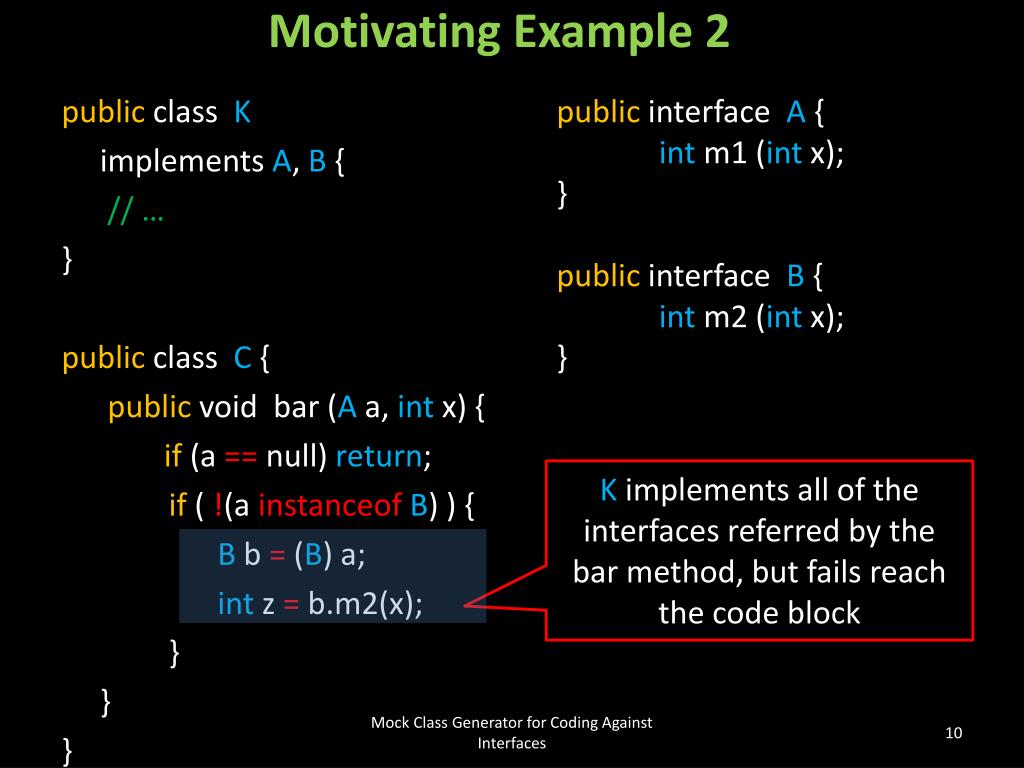 Motivating Example 2

public class K
implements A, B {
// …
}

public class C {
public void bar (A a, int x) {
if (a == null) return;
if ( !(a instanceof B) ) {
B b = (B) a;
int z = b.m2(x);
}
}
}

public interface A {
int m1 (int x);
}

public interface B {
int m2 (int x);
}

K implements all of the interfaces referred by the bar method, but fails reach the code block

Mock Class Generator for Coding Against Interfaces

10